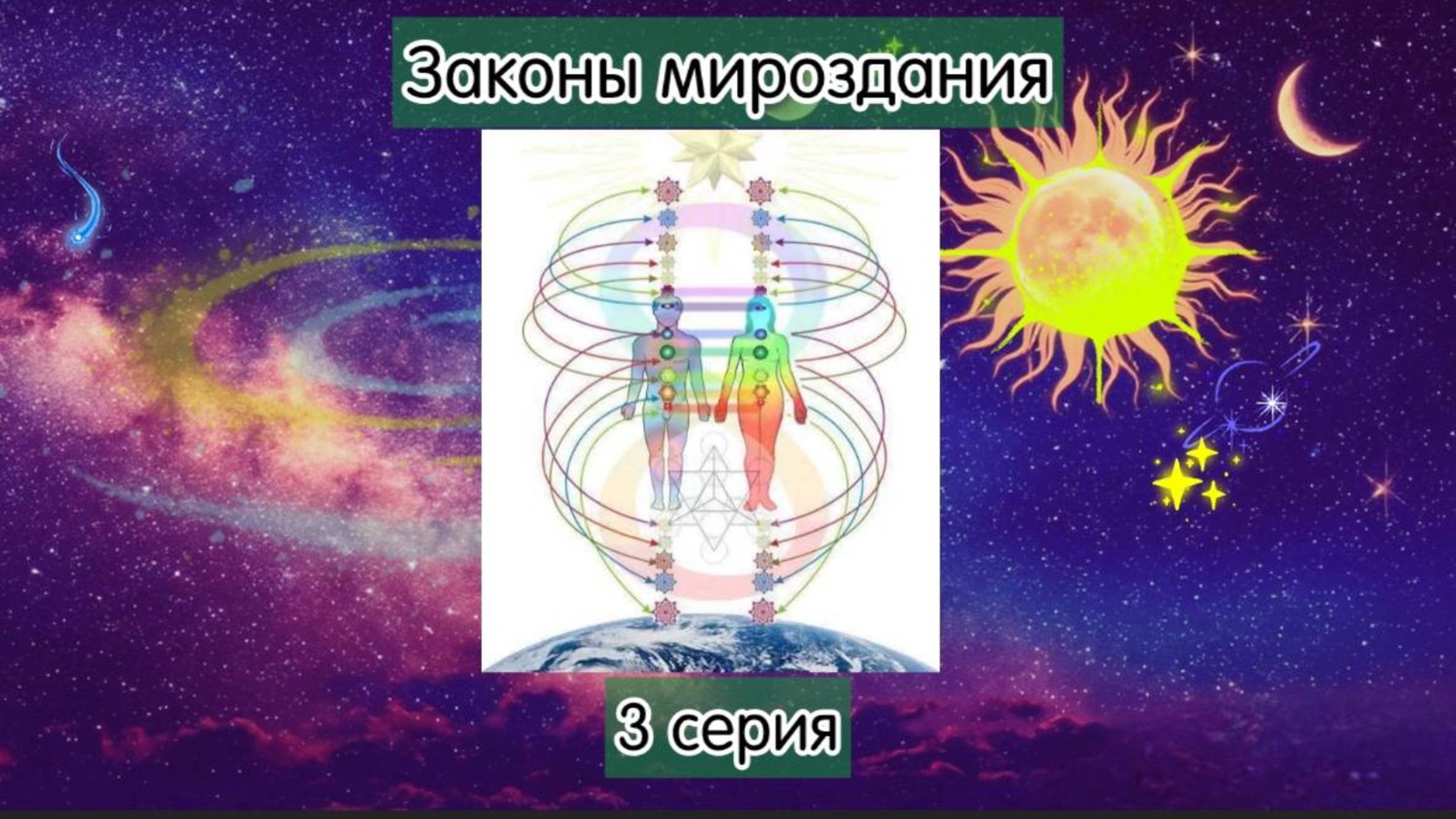 Законы мироздания

3 серия